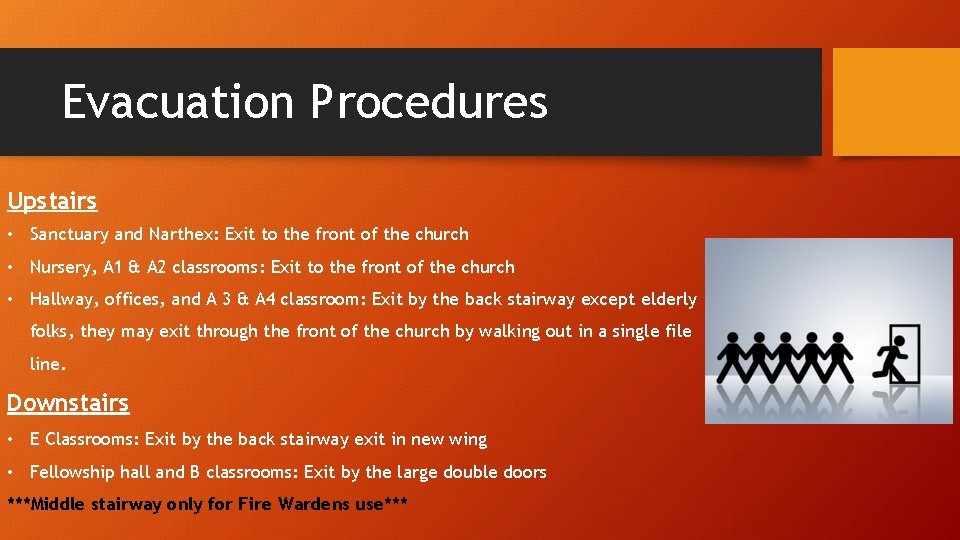 Evacuation Procedures

Upstairs

• Sanctuary and Narthex: Exit to the front of the church

• Nursery, A1 & A2 classrooms: Exit to the front of the church

• Hallway, offices, and A 3 & A4 classroom: Exit by the back stairway except elderly folks, they may exit through the front of the church by walking out in a single file line.

Downstairs

• E Classrooms: Exit by the back stairway exit in new wing

• Fellowship hall and B classrooms: Exit by the large double doors

***Middle stairway only for Fire Wardens use***